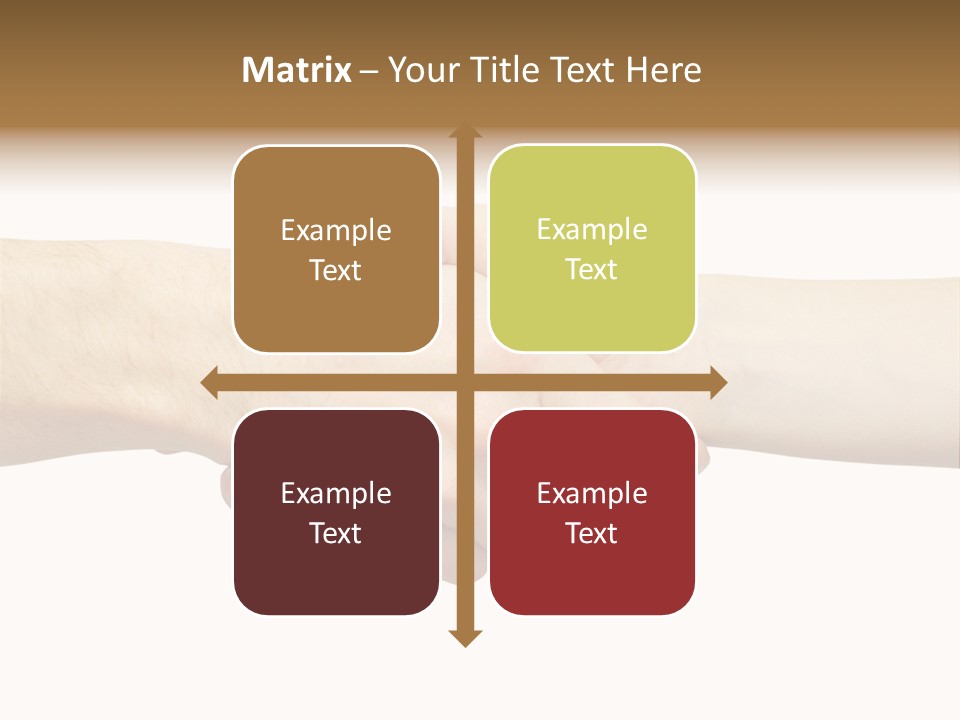 Matrix – Your Title Text Here

Example Text

Example Text

Example Text

Example Text